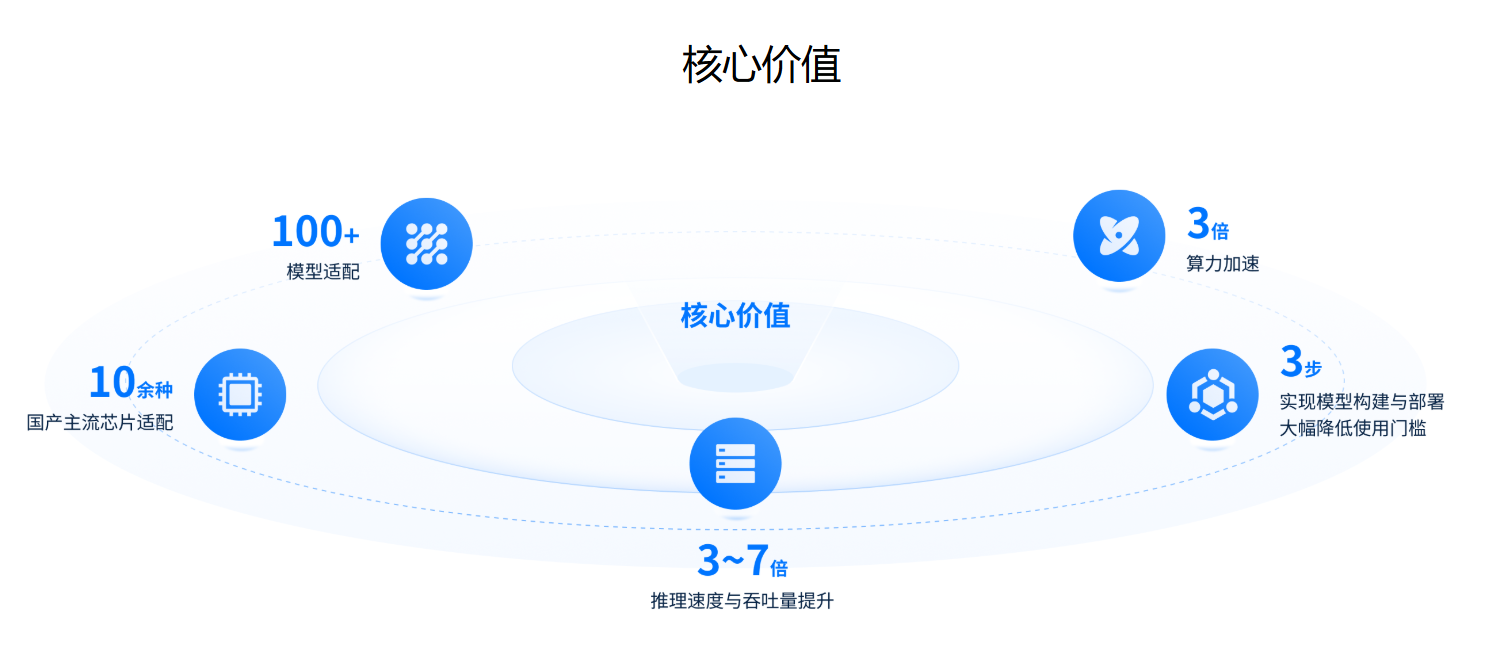 核心价值

100+
模型适配

3倍
算力加速

核心价值

10余种
国产主流芯片适配

3步
实现模型构建与部署
大幅降低使用门槛

3~7倍
推理速度与吞吐量提升